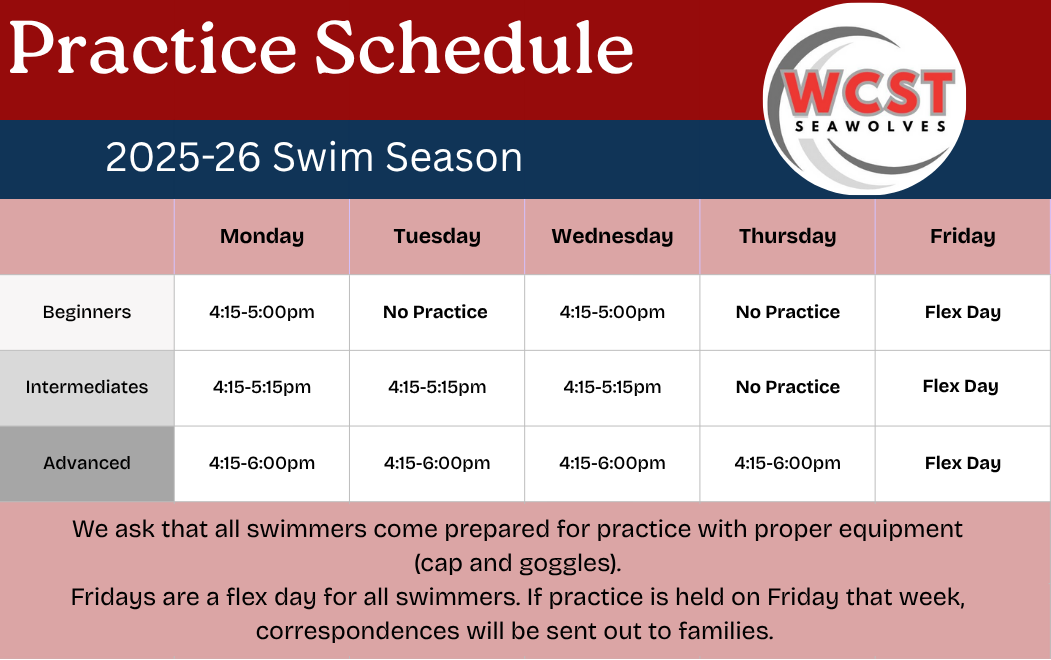 Practice Schedule

WCST SEAWOLVES

2025-26 Swim Season

| | Monday | Tuesday | Wednesday | Thursday | Friday |
|---|---|---|---|---|---|
| Beginners | 4:15-5:00pm | No Practice | 4:15-5:00pm | No Practice | Flex Day |
| Intermediates | 4:15-5:15pm | 4:15-5:15pm | 4:15-5:15pm | No Practice | Flex Day |
| Advanced | 4:15-6:00pm | 4:15-6:00pm | 4:15-6:00pm | 4:15-6:00pm | Flex Day |

We ask that all swimmers come prepared for practice with proper equipment (cap and goggles).
Fridays are a flex day for all swimmers. If practice is held on Friday that week, correspondences will be sent out to families.